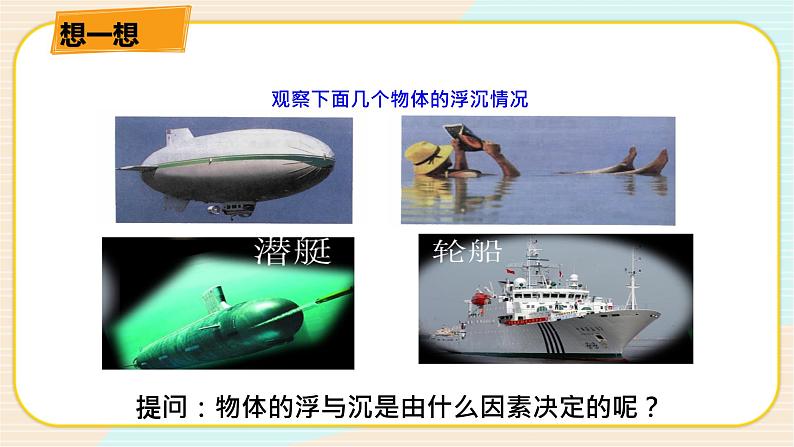 想一想

观察下面几个物体的浮沉情况

潜艇

轮船

提问：物体的浮与沉是由什么因素决定的呢？